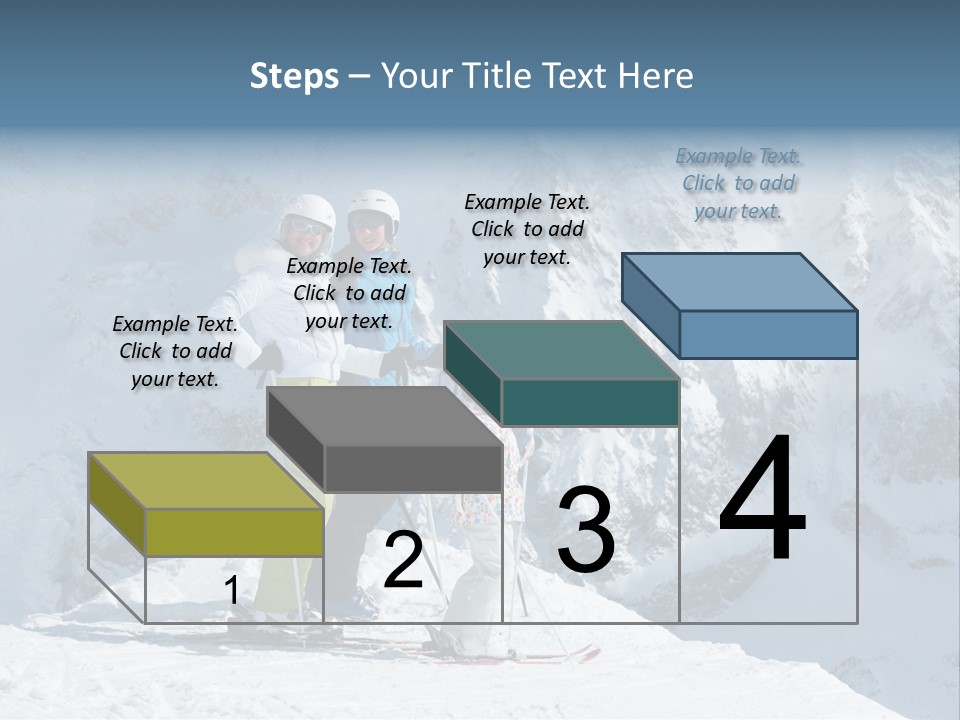 Steps – Your Title Text Here

Example Text. Click to add your text.

Example Text. Click to add your text.

Example Text. Click to add your text.

Example Text. Click to add your text.

1

2

3

4